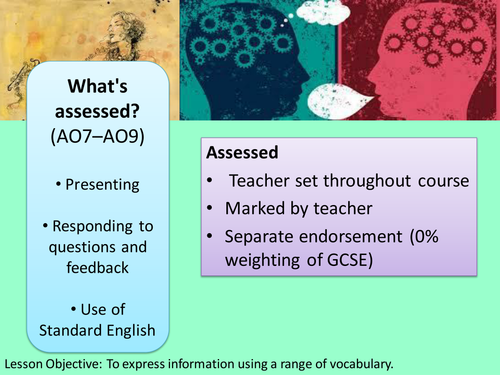 What's assessed?
(AO7–AO9)

• Presenting

• Responding to questions and feedback

• Use of Standard English

Assessed
• Teacher set throughout course
• Marked by teacher
• Separate endorsement (0% weighting of GCSE)

Lesson Objective: To express information using a range of vocabulary.